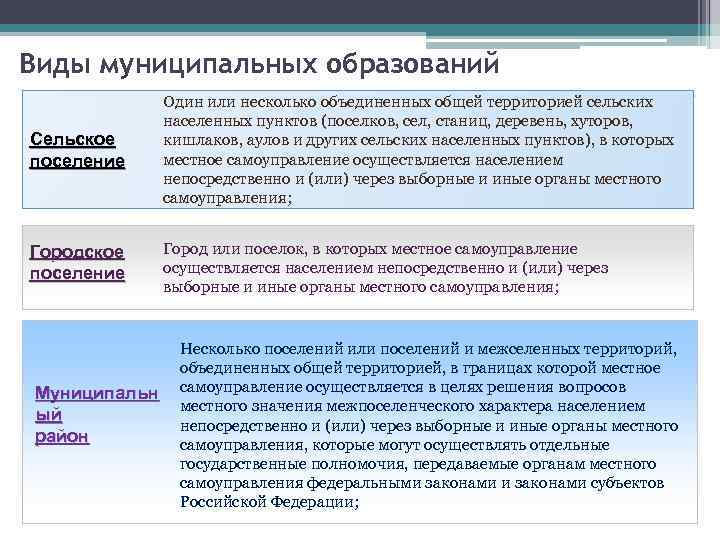 Виды муниципальных образований

Сельское поселение

Один или несколько объединенных общей территорией сельских населенных пунктов (поселков, сел, станиц, деревень, хуторов, кишлаков, аулов и других сельских населенных пунктов), в которых местное самоуправление осуществляется населением непосредственно и (или) через выборные и иные органы местного самоуправления;

Городское поселение

Город или поселок, в которых местное самоуправление осуществляется населением непосредственно и (или) через выборные и иные органы местного самоуправления;

Муниципальный район

Несколько поселений или поселений и межселенных территорий, объединенных общей территорией, в границах которой местное самоуправление осуществляется в целях решения вопросов местного значения межпоселенческого характера населением непосредственно и (или) через выборные и иные органы местного самоуправления, которые могут осуществлять отдельные государственные полномочия, передаваемые органам местного самоуправления федеральными законами и законами субъектов Российской Федерации;